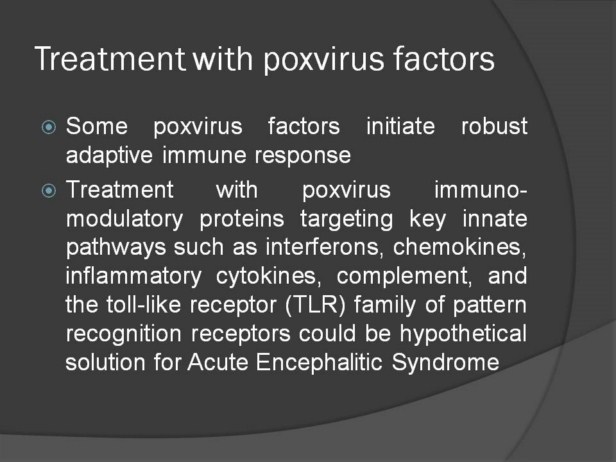 Treatment with poxvirus factors

Some poxvirus factors initiate robust adaptive immune response

Treatment with poxvirus immunomodulatory proteins targeting key innate pathways such as interferons, chemokines, inflammatory cytokines, complement, and the toll-like receptor (TLR) family of pattern recognition receptors could be hypothetical solution for Acute Encephalitic Syndrome